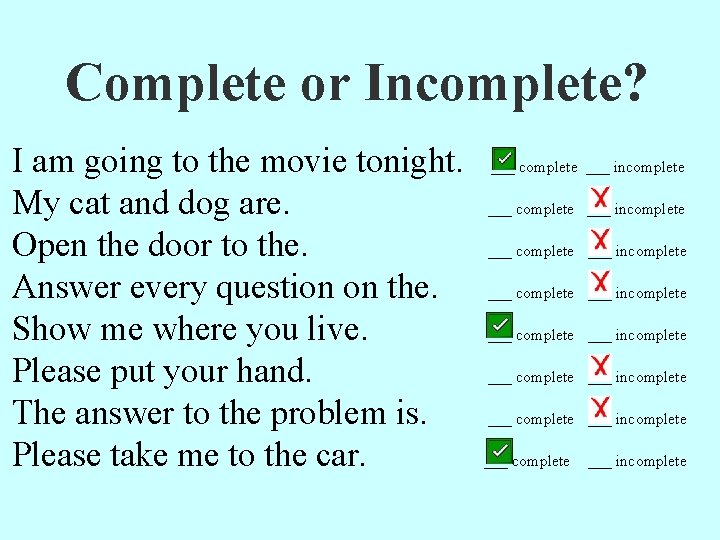 Complete or Incomplete?

I am going to the movie tonight. ✓ complete ___ incomplete
My cat and dog are. ___ complete X incomplete
Open the door to the. ___ complete X incomplete
Answer every question on the. ___ complete X incomplete
Show me where you live. ✓ complete ___ incomplete
Please put your hand. ___ complete X incomplete
The answer to the problem is. ___ complete X incomplete
Please take me to the car. ✓ complete ___ incomplete